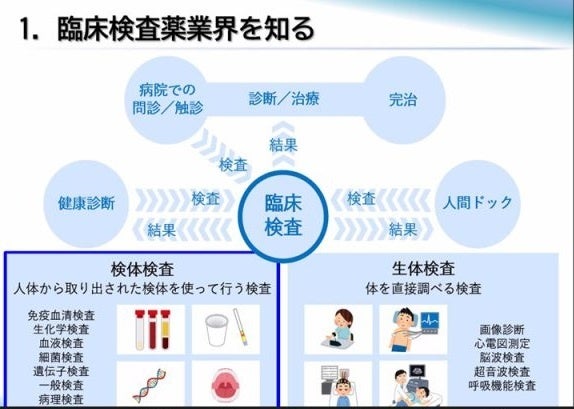 1. 臨床検査薬業界を知る

病院での問診／触診

診断／治療

完治

結果

検査

健康診断

検査

結果

臨床検査

検査

結果

人間ドック

検体検査
人体から取り出された検体を使って行う検査

免疫血清検査
生化学検査
血液検査
細菌検査
遺伝子検査
一般検査
病理検査

生体検査
体を直接調べる検査

画像診断
心電図測定
脳波検査
超音波検査
呼吸機能検査